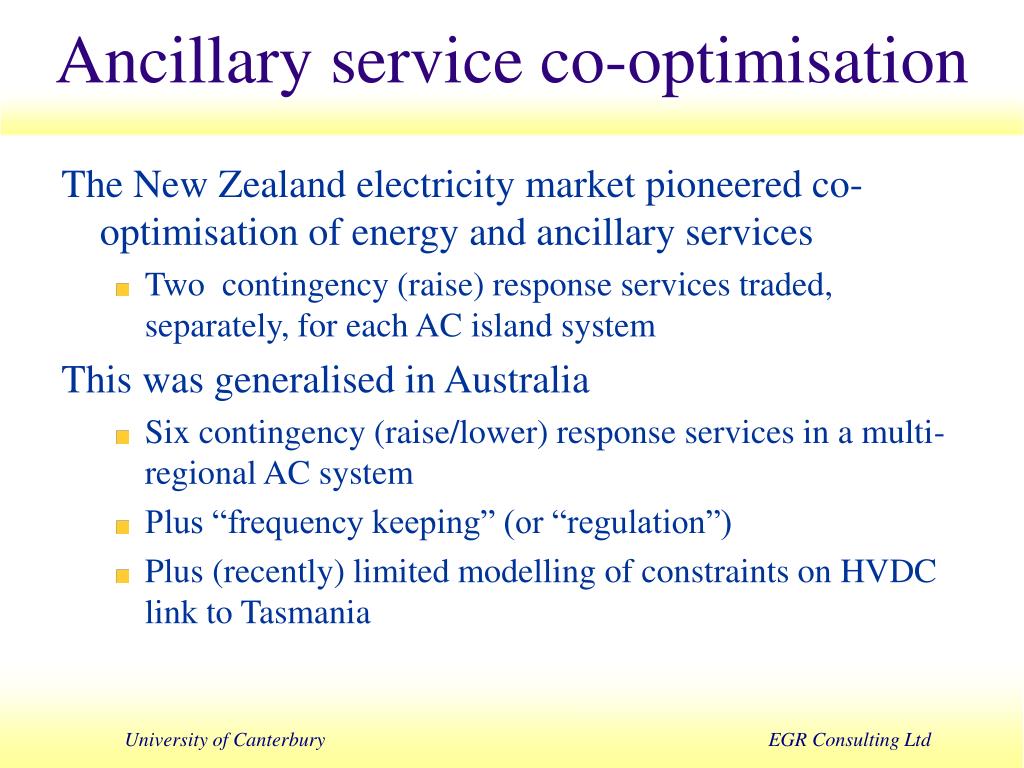 Ancillary service co-optimisation

The New Zealand electricity market pioneered co-optimisation of energy and ancillary services

Two contingency (raise) response services traded, separately, for each AC island system

This was generalised in Australia

Six contingency (raise/lower) response services in a multi-regional AC system

Plus “frequency keeping” (or “regulation”)

Plus (recently) limited modelling of constraints on HVDC link to Tasmania

University of Canterbury

EGR Consulting Ltd